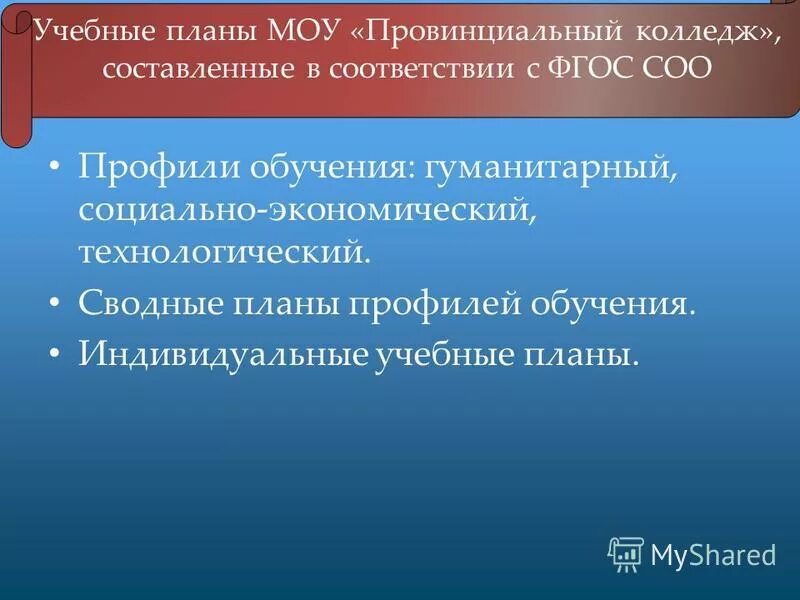 Учебные планы МОУ «Провинциальный колледж», составленные в соответствии с ФГОС СОО

• Профили обучения: гуманитарный, социально-экономический, технологический.
• Сводные планы профилей обучения.
• Индивидуальные учебные планы.

MyShared